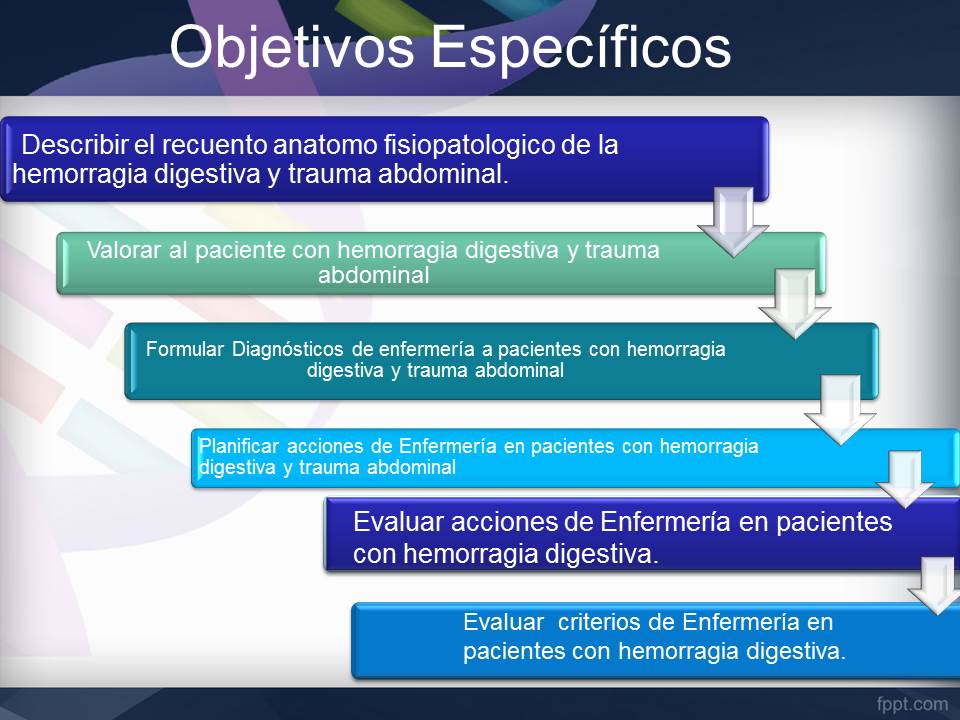 Objetivos Específicos

Describir el recuento anatomo fisiopatologico de la hemorragia digestiva y trauma abdominal.

Valorar al paciente con hemorragia digestiva y trauma abdominal

Formular Diagnósticos de enfermería a pacientes con hemorragia digestiva y trauma abdominal

Planificar acciones de Enfermería en pacientes con hemorragia digestiva y trauma abdominal

Evaluar acciones de Enfermería en pacientes con hemorragia digestiva.

Evaluar criterios de Enfermería en pacientes con hemorragia digestiva.

fppt.com